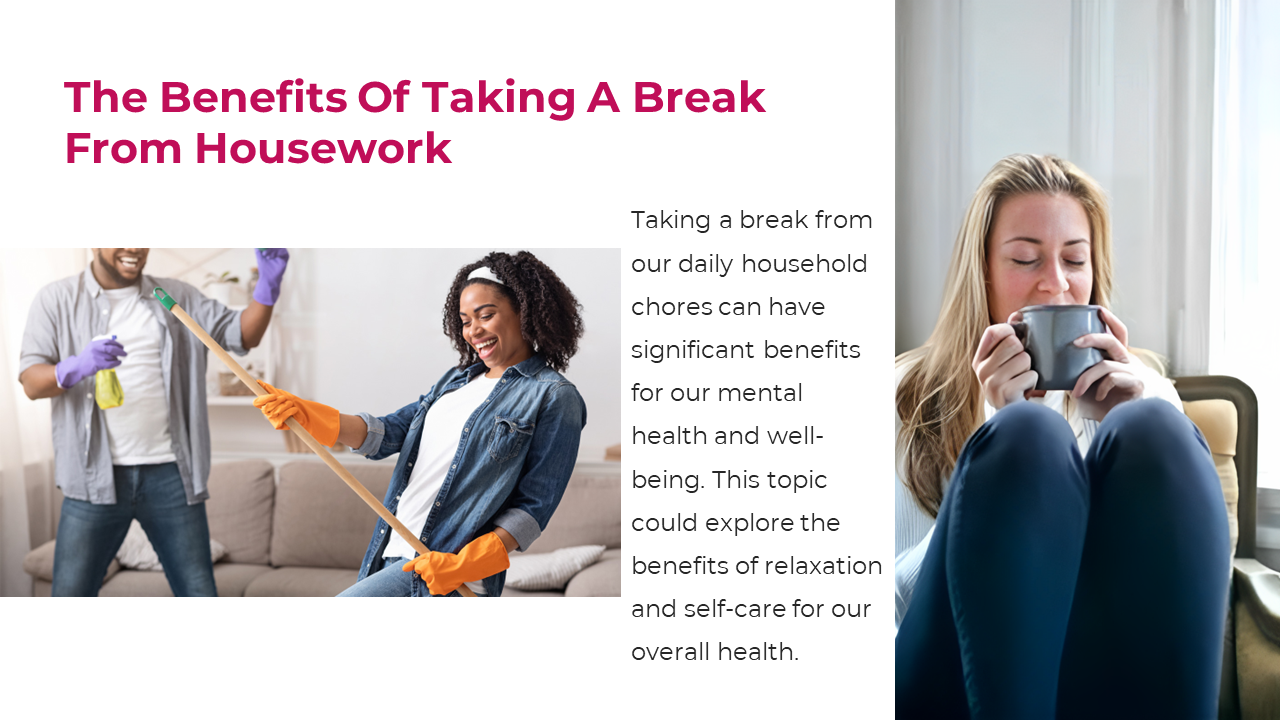 The Benefits Of Taking A Break From Housework

Taking a break from our daily household chores can have significant benefits for our mental health and well-being. This topic could explore the benefits of relaxation and self-care for our overall health.